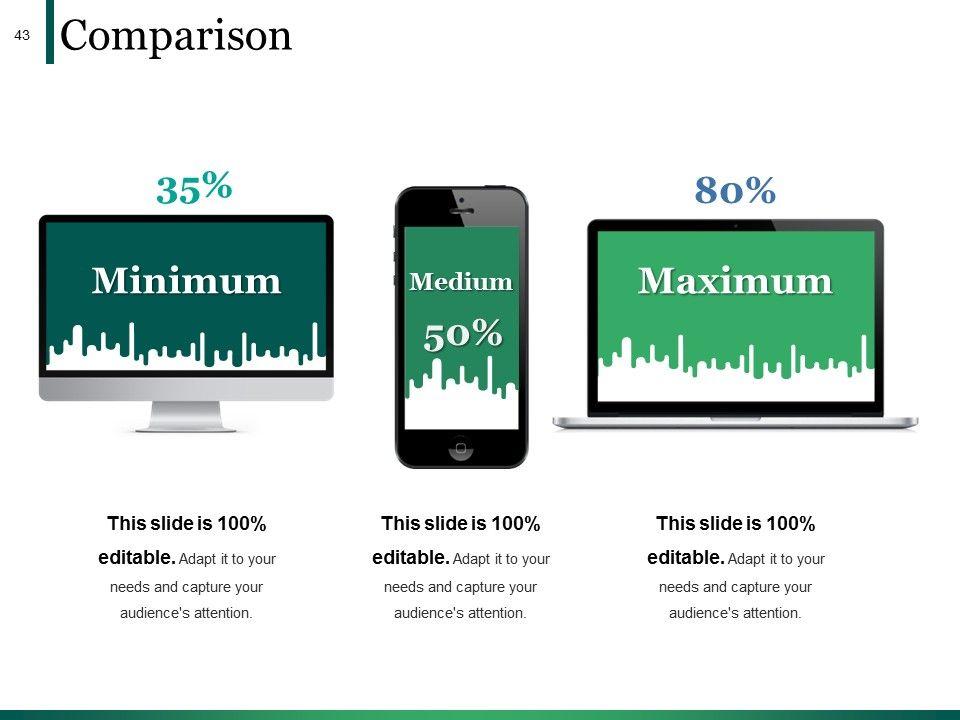 43

Comparison

35%

Minimum

Medium

50%

80%

Maximum

This slide is 100% editable. Adapt it to your needs and capture your audience's attention.

This slide is 100% editable. Adapt it to your needs and capture your audience's attention.

This slide is 100% editable. Adapt it to your needs and capture your audience's attention.